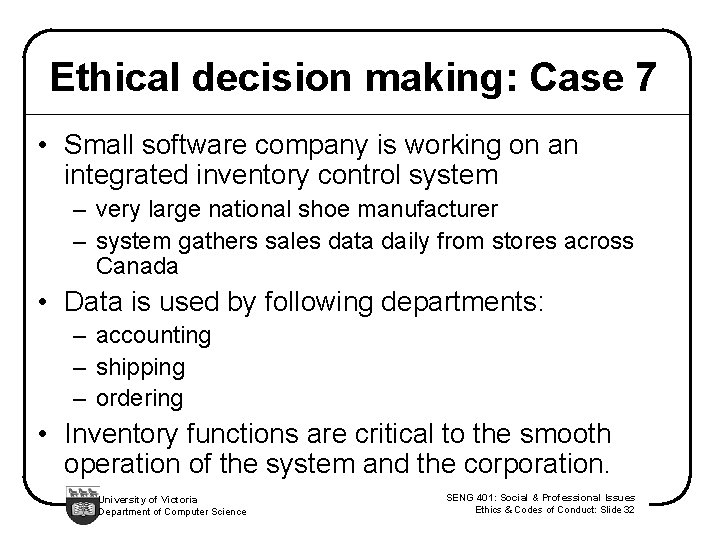 Ethical decision making: Case 7

• Small software company is working on an integrated inventory control system
– very large national shoe manufacturer
– system gathers sales data daily from stores across Canada

• Data is used by following departments:
– accounting
– shipping
– ordering

• Inventory functions are critical to the smooth operation of the system and the corporation.

University of Victoria
Department of Computer Science

SENG 401: Social & Professional Issues
Ethics & Codes of Conduct: Slide 32